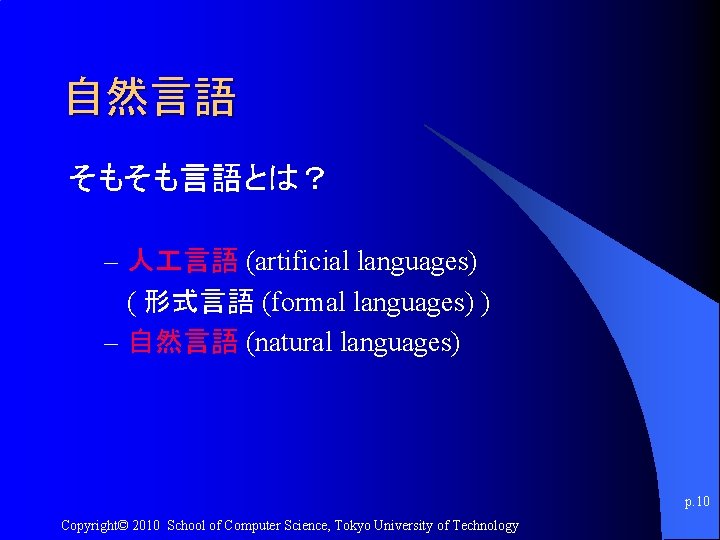 自然言語

そもそも言語とは？

– 人工言語 (artificial languages)
( 形式言語 (formal languages) )
– 自然言語 (natural languages)

p.10

Copyright© 2010 School of Computer Science, Tokyo University of Technology